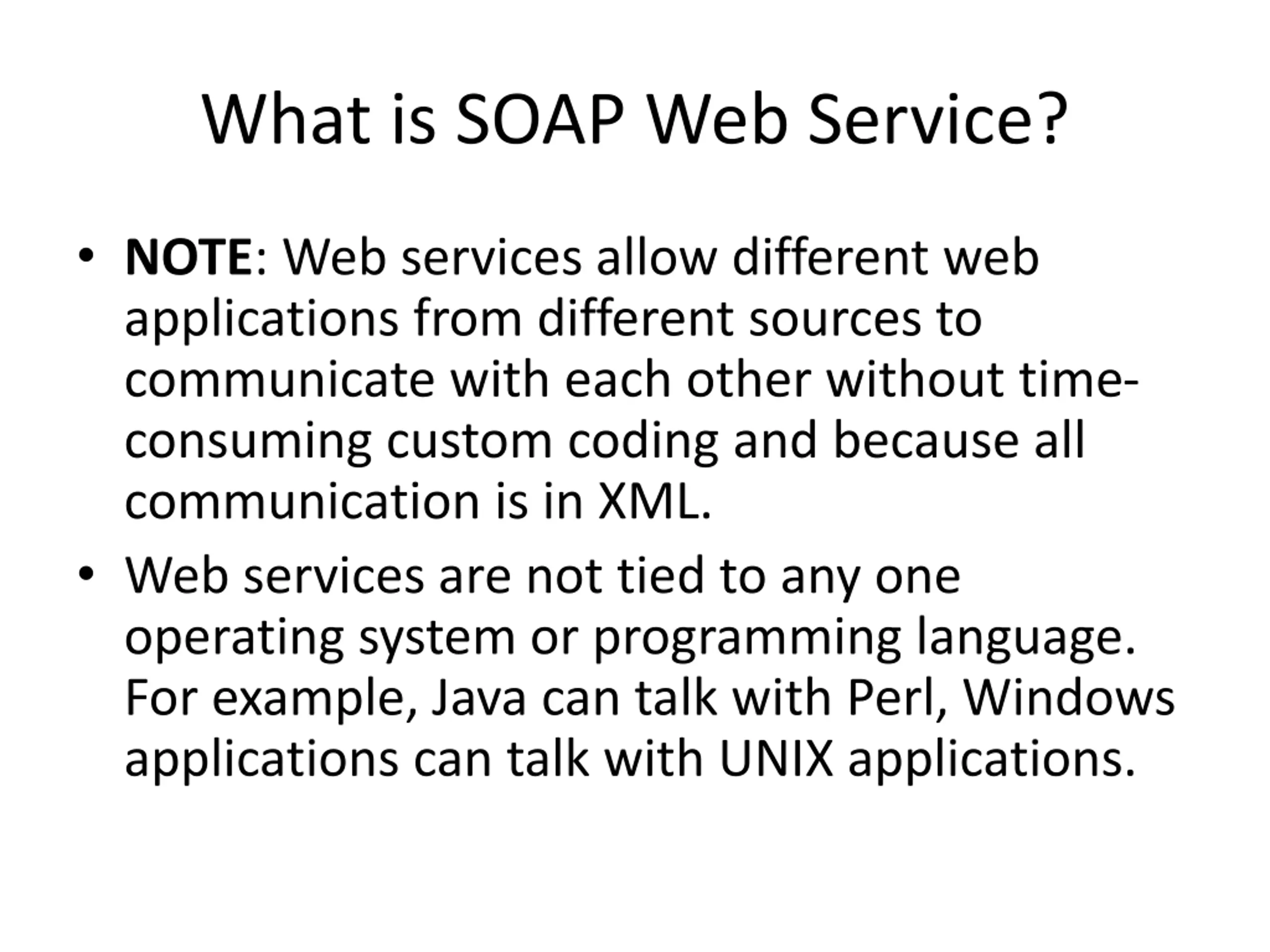 What is SOAP Web Service?

• NOTE: Web services allow different web applications from different sources to communicate with each other without time-consuming custom coding and because all communication is in XML.

• Web services are not tied to any one operating system or programming language. For example, Java can talk with Perl, Windows applications can talk with UNIX applications.